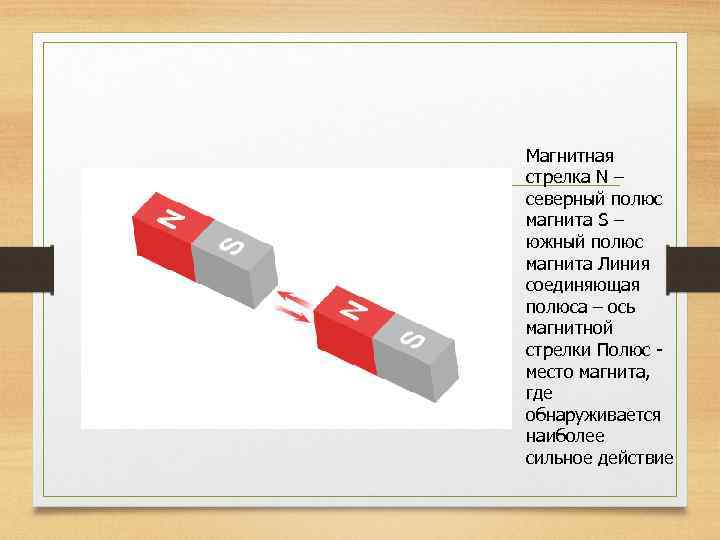 N

S

N

S

Магнитная стрелка N – северный полюс магнита S – южный полюс магнита Линия соединяющая полюса – ось магнитной стрелки Полюс - место магнита, где обнаруживается наиболее сильное действие